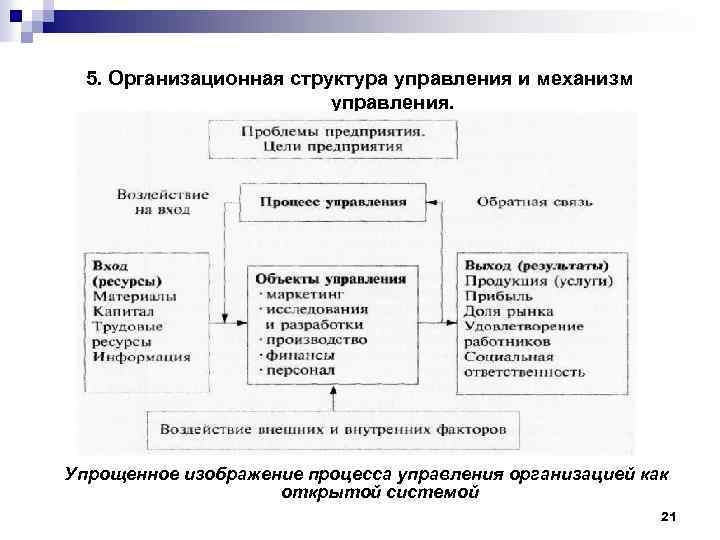 5. Организационная структура управления и механизм управления.

Проблемы предприятия.
Цели предприятия

Воздействие на вход

Процесс управления

Обратная связь

Вход (ресурсы)
Материалы
Капитал
Трудовые ресурсы
Информация

Объекты управления
· маркетинг
· исследования и разработки
· производство
· финансы
· персонал

Выход (результаты)
Продукция (услуги)
Прибыль
Доля рынка
Удовлетворение работников
Социальная ответственность

Воздействие внешних и внутренних факторов

Упрощенное изображение процесса управления организацией как открытой системой

21